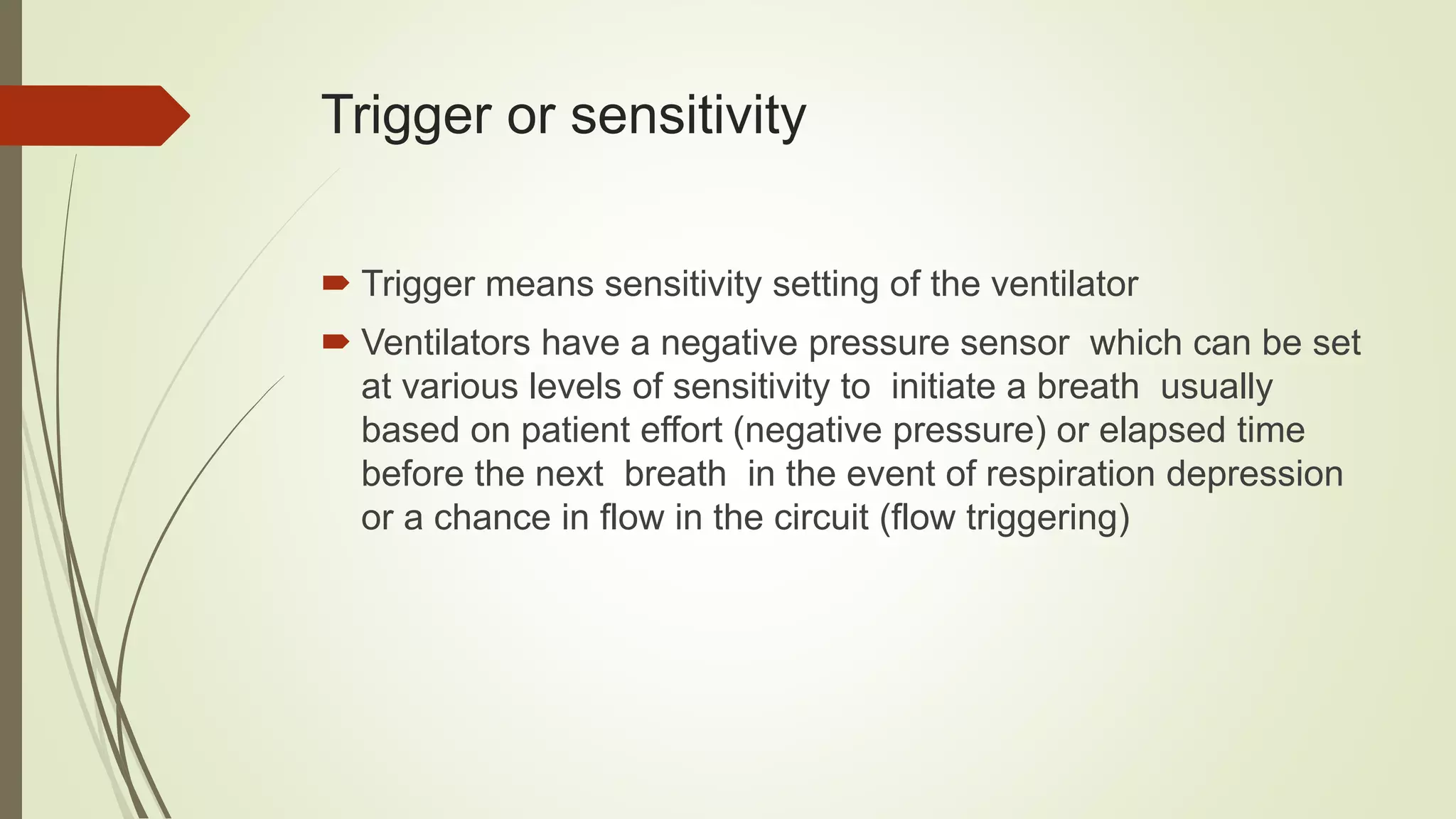 Trigger or sensitivity

Trigger means sensitivity setting of the ventilator

Ventilators have a negative pressure sensor which can be set at various levels of sensitivity to initiate a breath usually based on patient effort (negative pressure) or elapsed time before the next breath in the event of respiration depression or a chance in flow in the circuit (flow triggering)